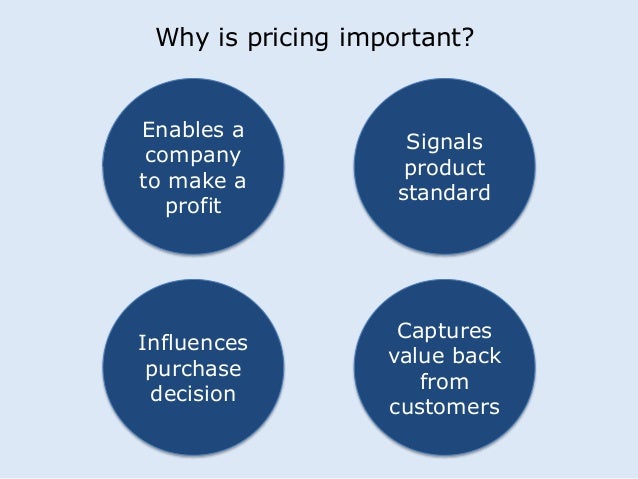 Why is pricing important?

Enables a company to make a profit

Signals product standard

Influences purchase decision

Captures value back from customers